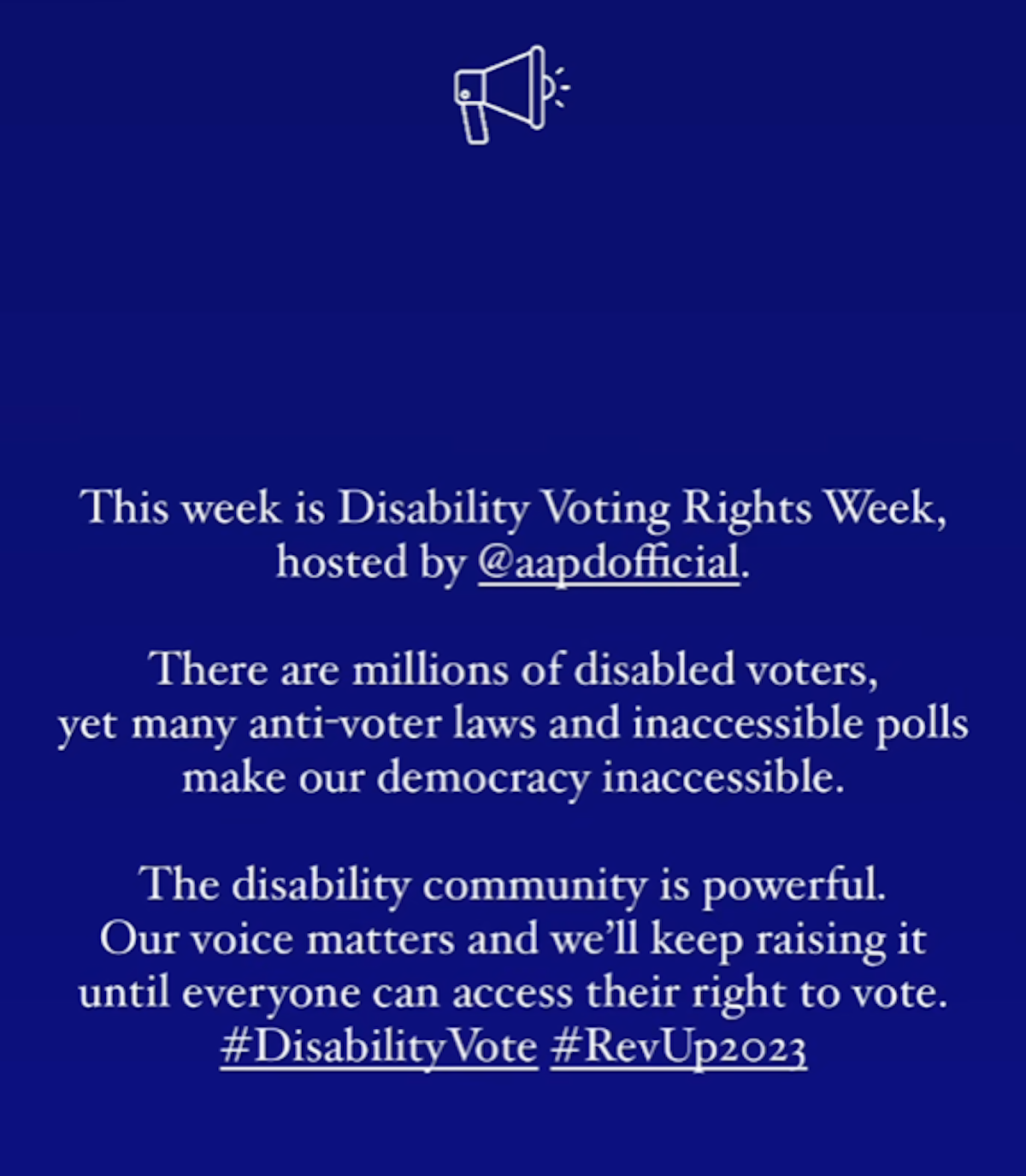 This week is Disability Voting Rights Week, hosted by @aapdofficial.

There are millions of disabled voters, yet many anti-voter laws and inaccessible polls make our democracy inaccessible.

The disability community is powerful. Our voice matters and we'll keep raising it until everyone can access their right to vote. #DisabilityVote #RevUp2023